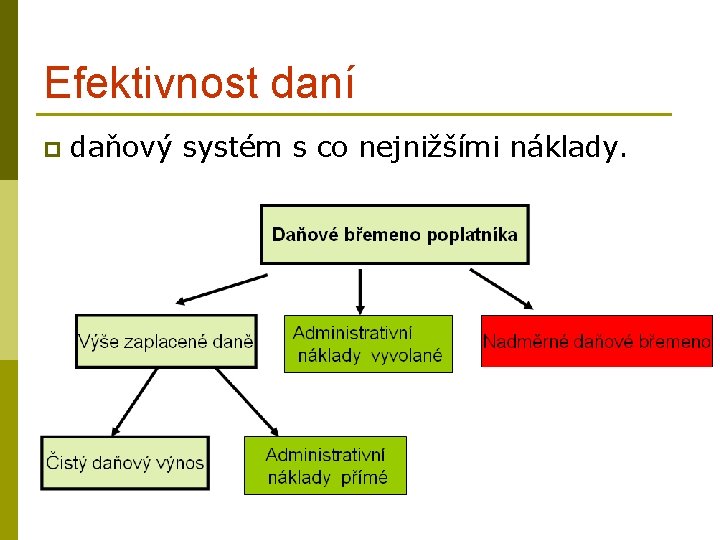 Efektivnost daní

daňový systém s co nejnižšími náklady.

Daňové břemeno poplatníka

Výše zaplacené daně

Administrativní náklady vyvolané

Nadměrné daňové břemeno

Čistý daňový výnos

Administrativní náklady přímé